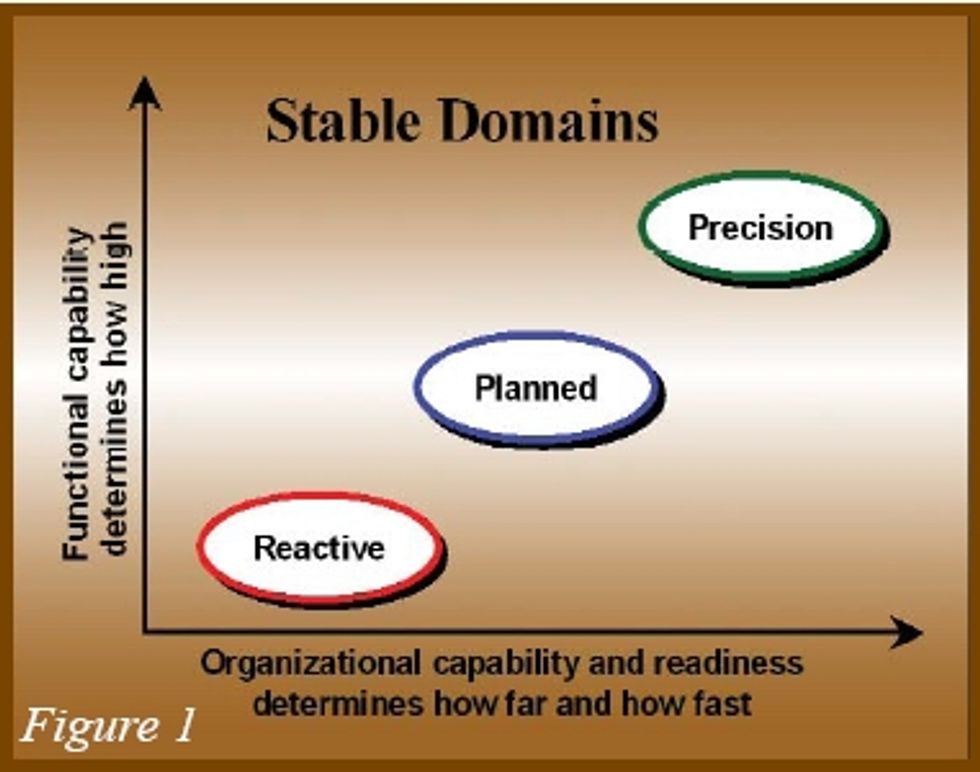 Stable Domains

Functional capability determines how high

Precision

Planned

Reactive

Organizational capability and readiness determines how far and how fast

Figure 1